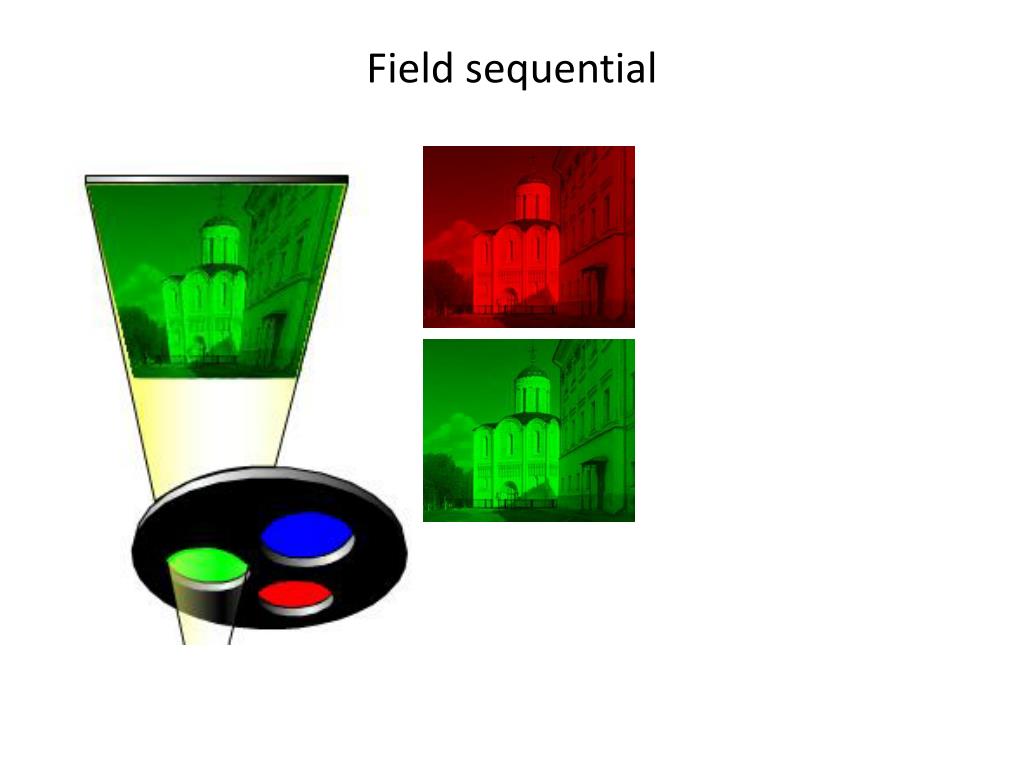 Field sequential